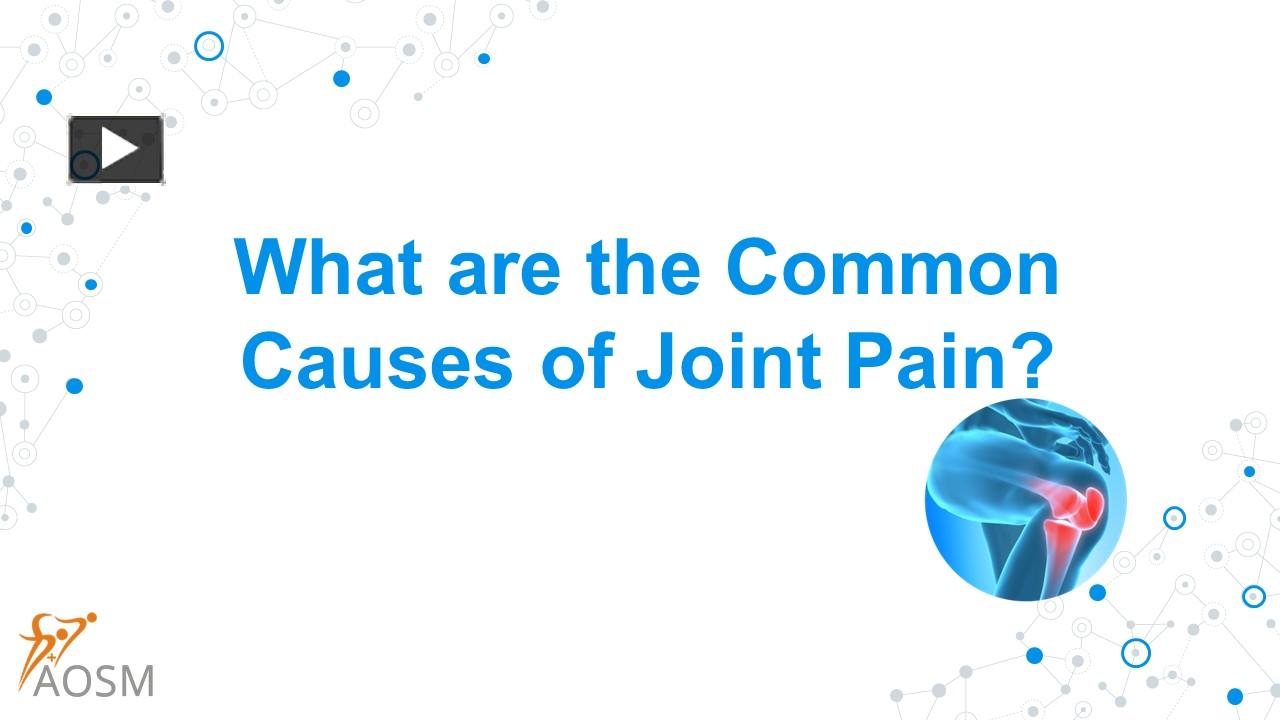 What are the Common Causes of Joint Pain?

AOSM